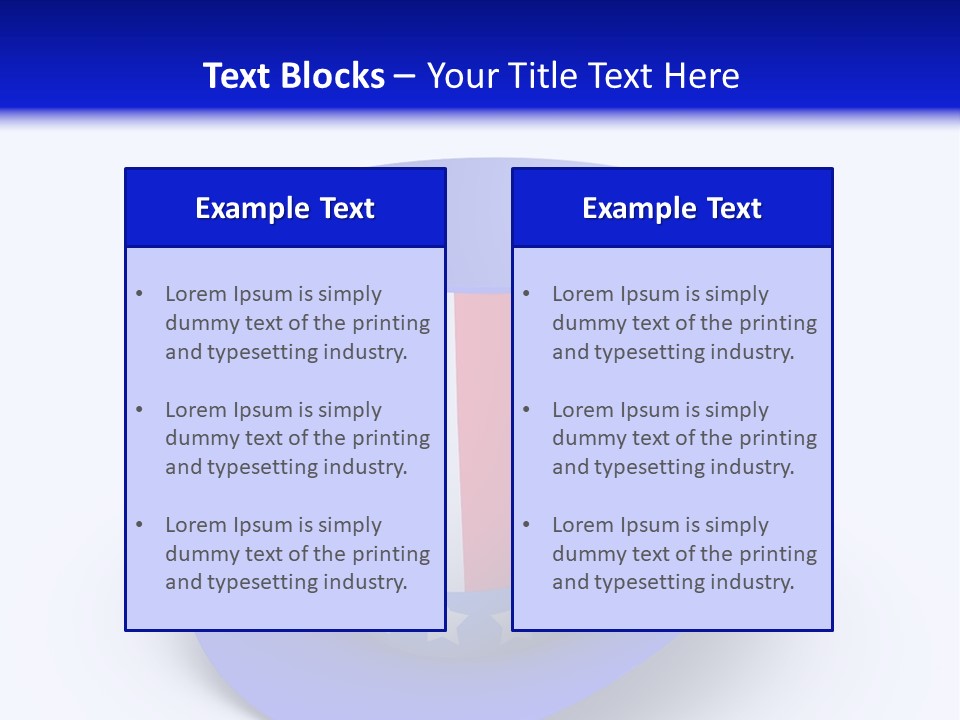 Text Blocks – Your Title Text Here

Example Text

• Lorem Ipsum is simply dummy text of the printing and typesetting industry.

• Lorem Ipsum is simply dummy text of the printing and typesetting industry.

• Lorem Ipsum is simply dummy text of the printing and typesetting industry.

Example Text

• Lorem Ipsum is simply dummy text of the printing and typesetting industry.

• Lorem Ipsum is simply dummy text of the printing and typesetting industry.

• Lorem Ipsum is simply dummy text of the printing and typesetting industry.